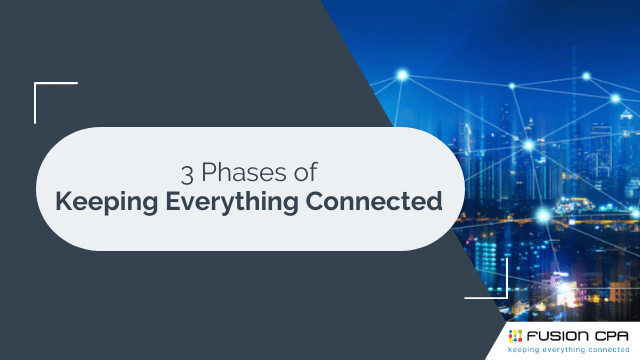 3 Phases of
Keeping Everything Connected

FUSION CPA
keeping everything connected